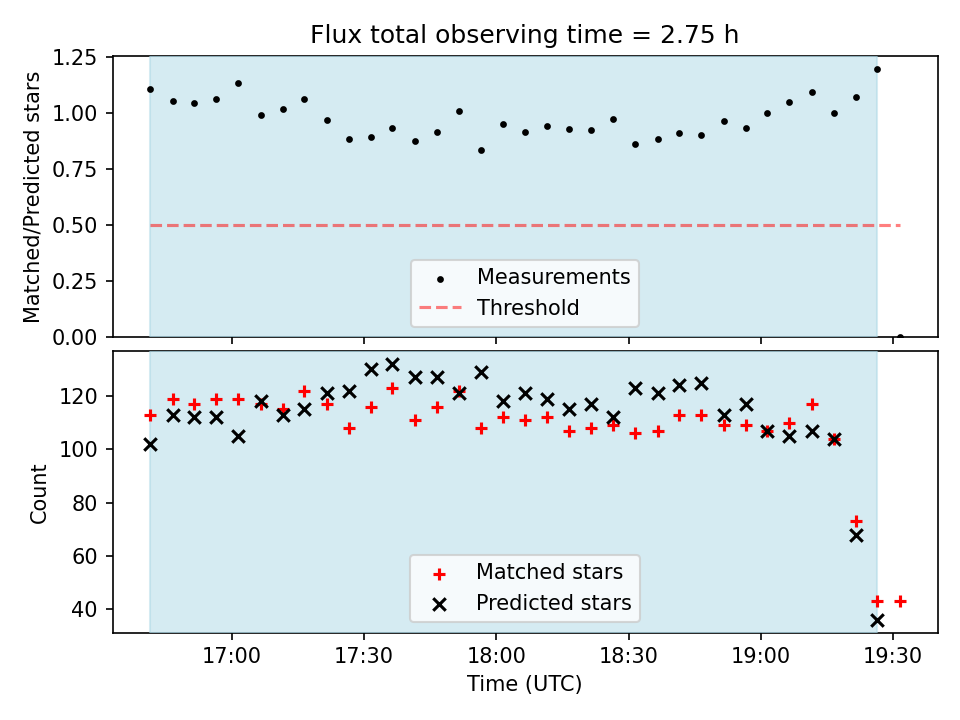 Flux total observing time = 2.75 h

Matched/Predicted stars

1.25
1.00
0.75
0.50
0.25
0.00

Measurements
Threshold

Count

120
100
80
60
40

Matched stars
Predicted stars

17:00
17:30
18:00
18:30
19:00
19:30

Time (UTC)